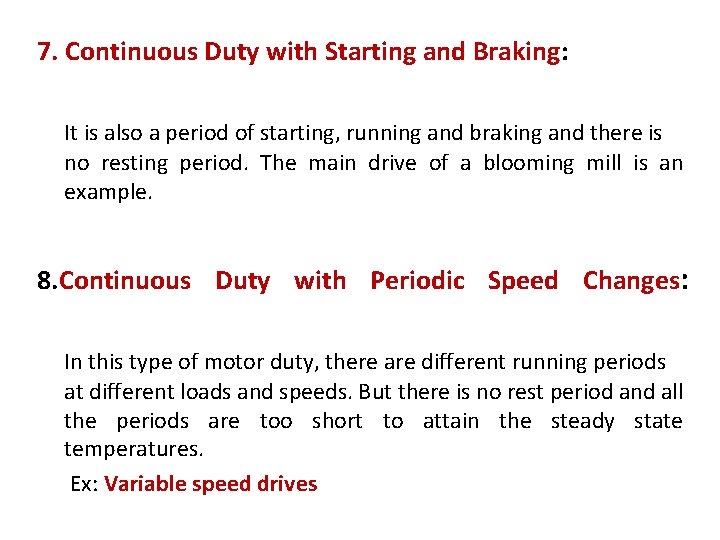 7. Continuous Duty with Starting and Braking:

It is also a period of starting, running and braking and there is no resting period. The main drive of a blooming mill is an example.

8.Continuous Duty with Periodic Speed Changes:

In this type of motor duty, there are different running periods at different loads and speeds. But there is no rest period and all the periods are too short to attain the steady state temperatures.

Ex: Variable speed drives